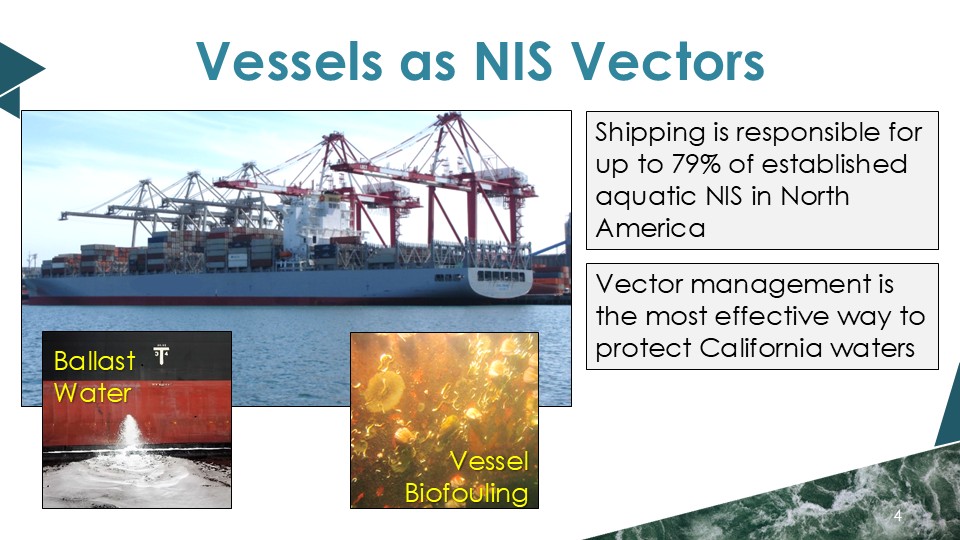 Vessels as NIS Vectors

Shipping is responsible for up to 79% of established aquatic NIS in North America

Vector management is the most effective way to protect California waters

Ballast Water

Vessel Biofouling

4